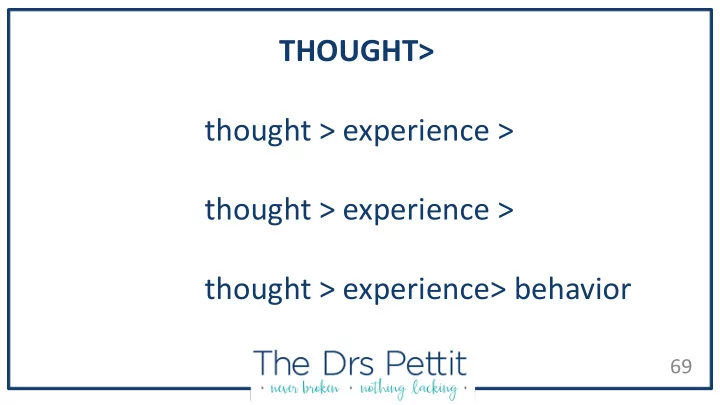 THOUGHT>

thought > experience >

thought > experience >

thought > experience> behavior

The Drs Pettit
· never broken · nothing lacking ·

69